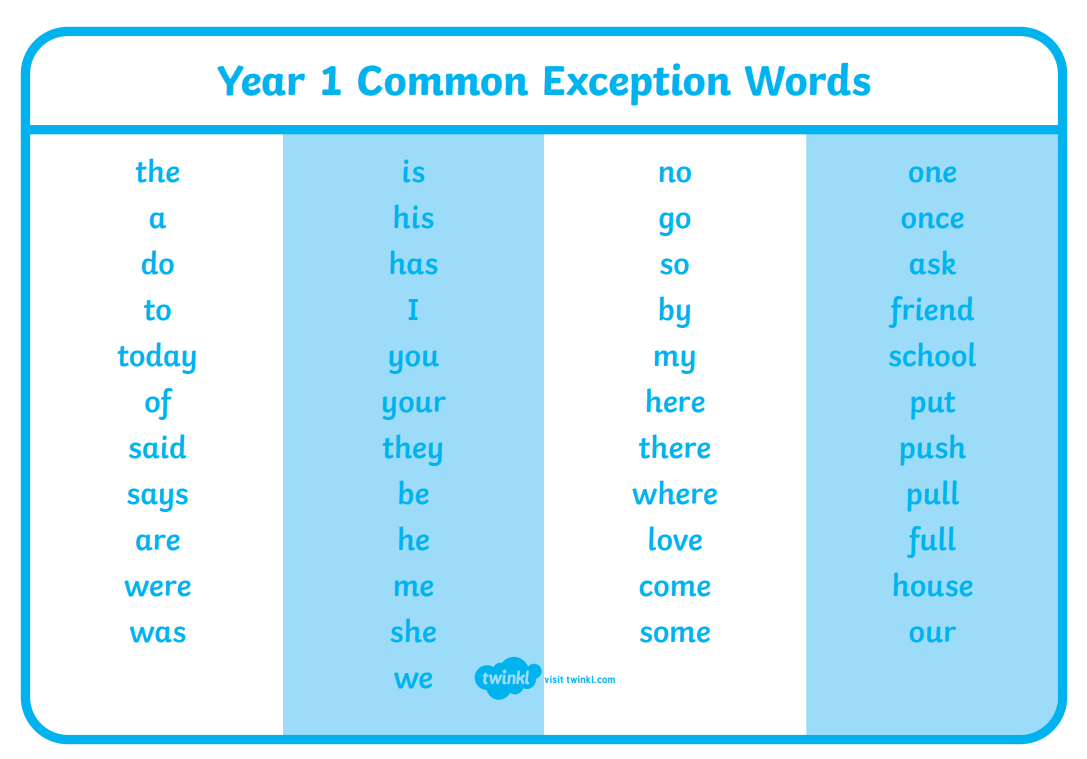 Year 1 Common Exception Words

the
a
do
to
today
of
said
says
are
were
was

is
his
has
I
you
your
they
be
he
me
she
we

no
go
so
by
my
here
there
where
love
come
some

one
once
ask
friend
school
put
push
pull
full
house
our

twinkl visit twinkl.com